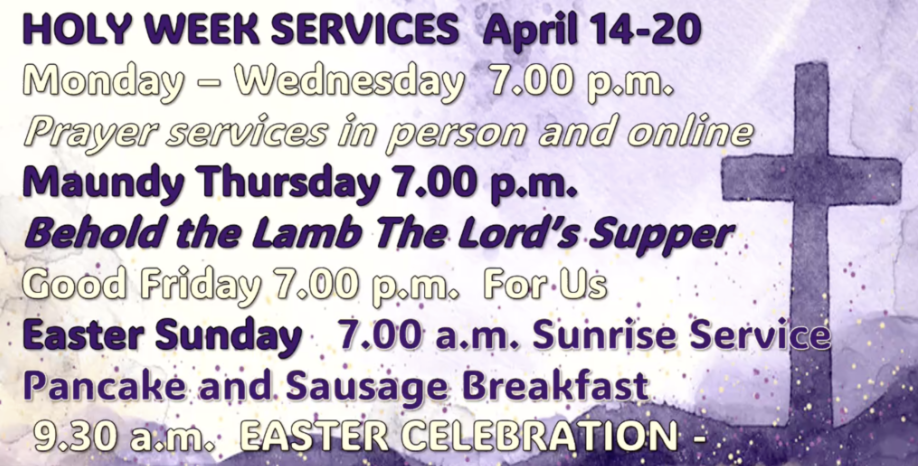 HOLY WEEK SERVICES April 14-20
Monday – Wednesday 7.00 p.m.
Prayer services in person and online
Maundy Thursday 7.00 p.m.
Behold the Lamb The Lord's Supper
Good Friday 7.00 p.m. For Us
Easter Sunday 7.00 a.m. Sunrise Service
Pancake and Sausage Breakfast
9.30 a.m. EASTER CELEBRATION -